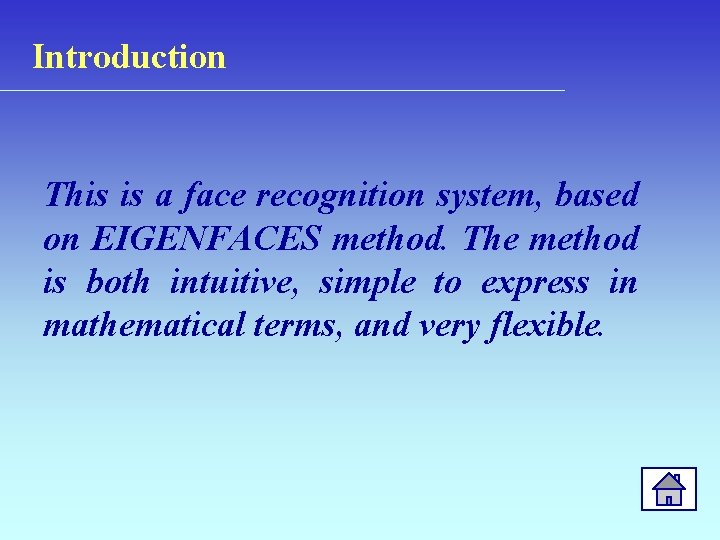 Introduction

This is a face recognition system, based on EIGENFACES method. The method is both intuitive, simple to express in mathematical terms, and very flexible.